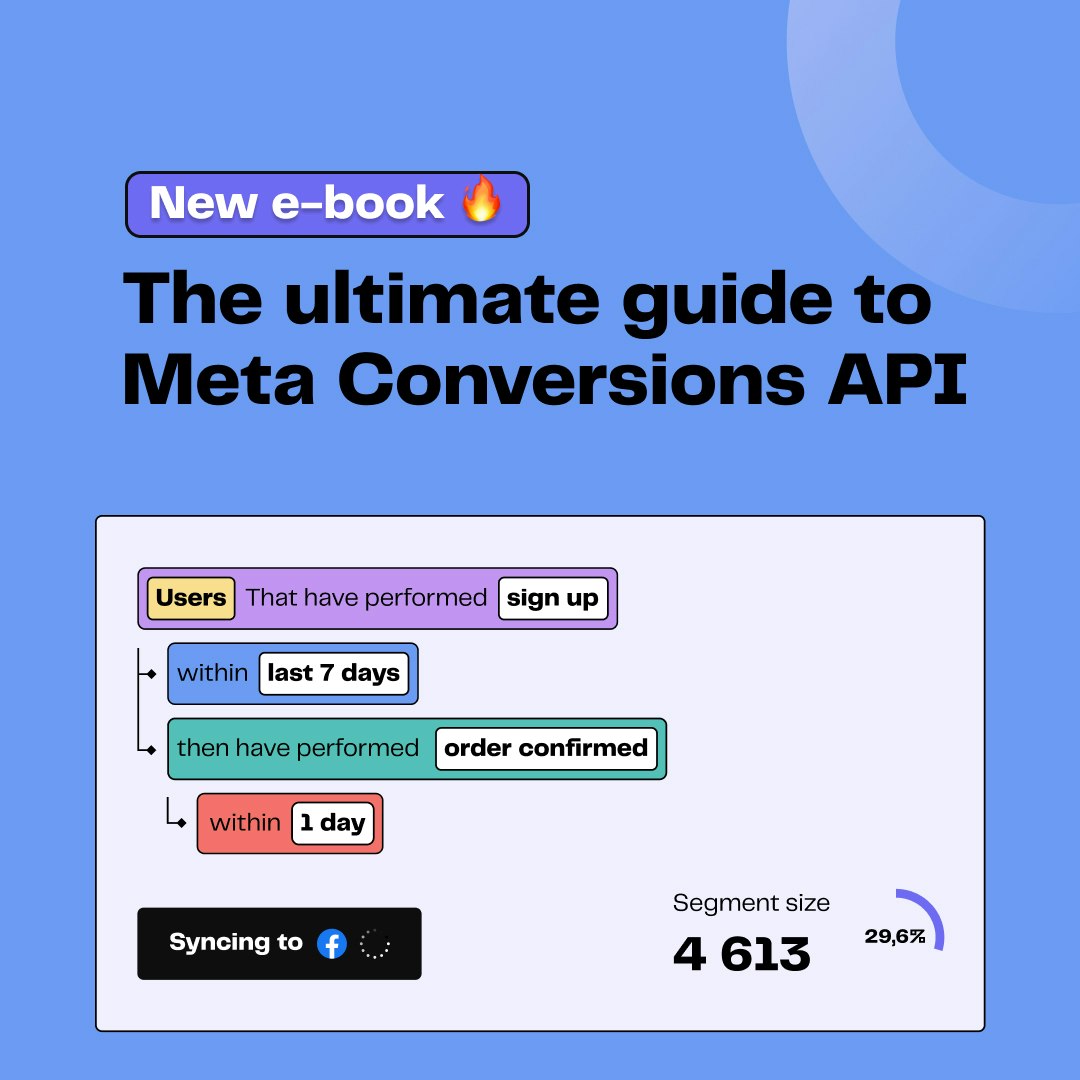 New e-book 🔥

The ultimate guide to Meta Conversions API

Users That have performed sign up

within last 7 days

then have performed order confirmed

within 1 day

Syncing to

Segment size

4 613

29,6%